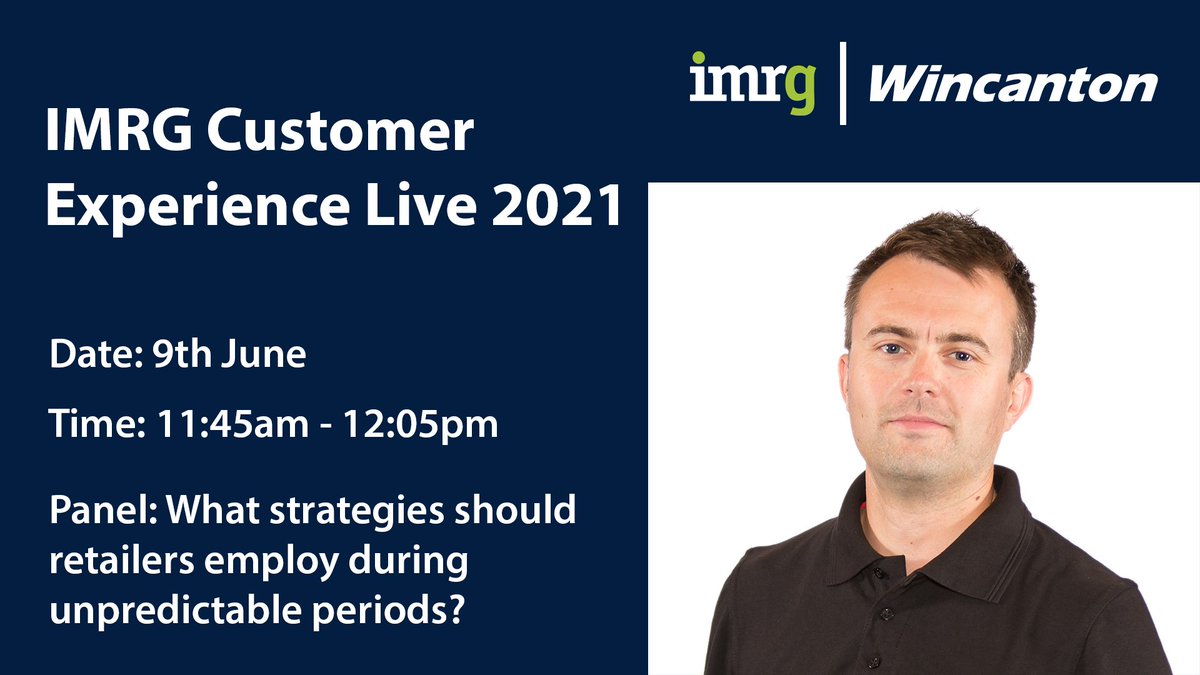 imrg | Wincanton

IMRG Customer Experience Live 2021

Date: 9th June

Time: 11:45am - 12:05pm

Panel: What strategies should retailers employ during unpredictable periods?